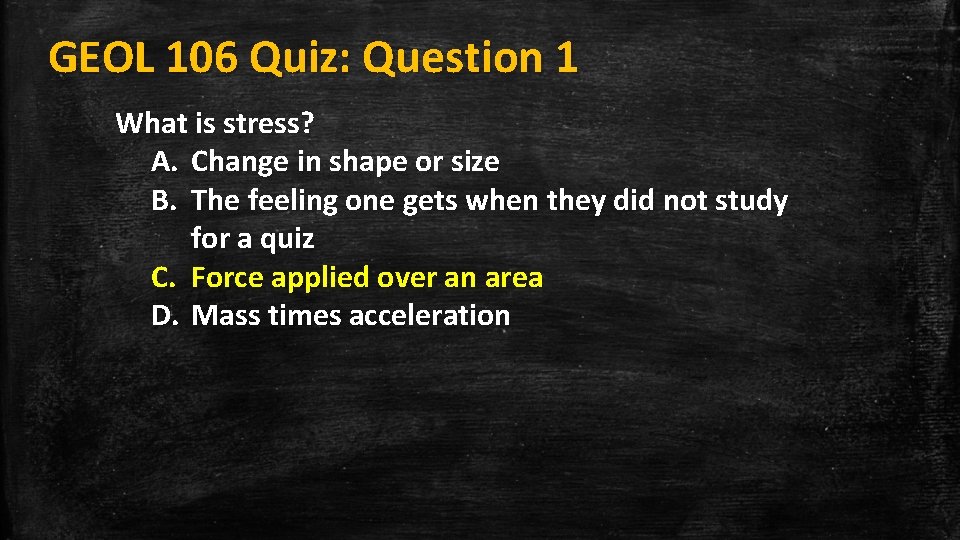 GEOL 106 Quiz: Question 1

What is stress?
A. Change in shape or size
B. The feeling one gets when they did not study for a quiz
C. Force applied over an area
D. Mass times acceleration